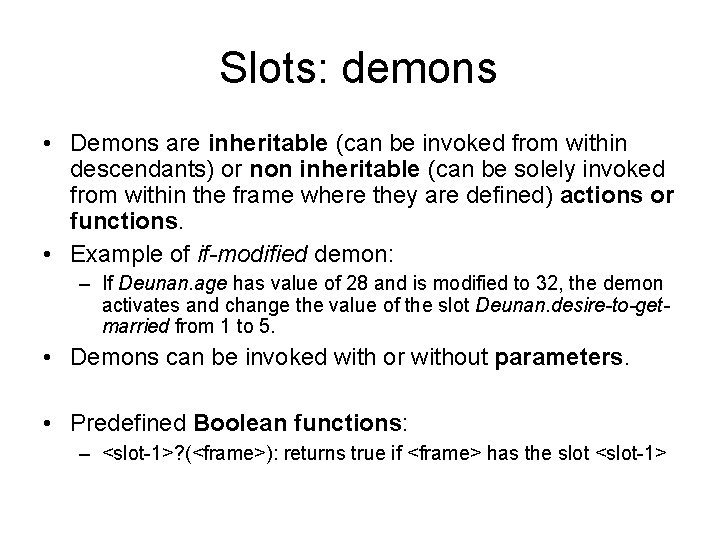 Slots: demons

• Demons are inheritable (can be invoked from within descendants) or non inheritable (can be solely invoked from within the frame where they are defined) actions or functions.

• Example of if-modified demon:
  – If Deunan.age has value of 28 and is modified to 32, the demon activates and change the value of the slot Deunan.desire-to-get-married from 1 to 5.

• Demons can be invoked with or without parameters.

• Predefined Boolean functions:
  – <slot-1>?(<frame>): returns true if <frame> has the slot <slot-1>